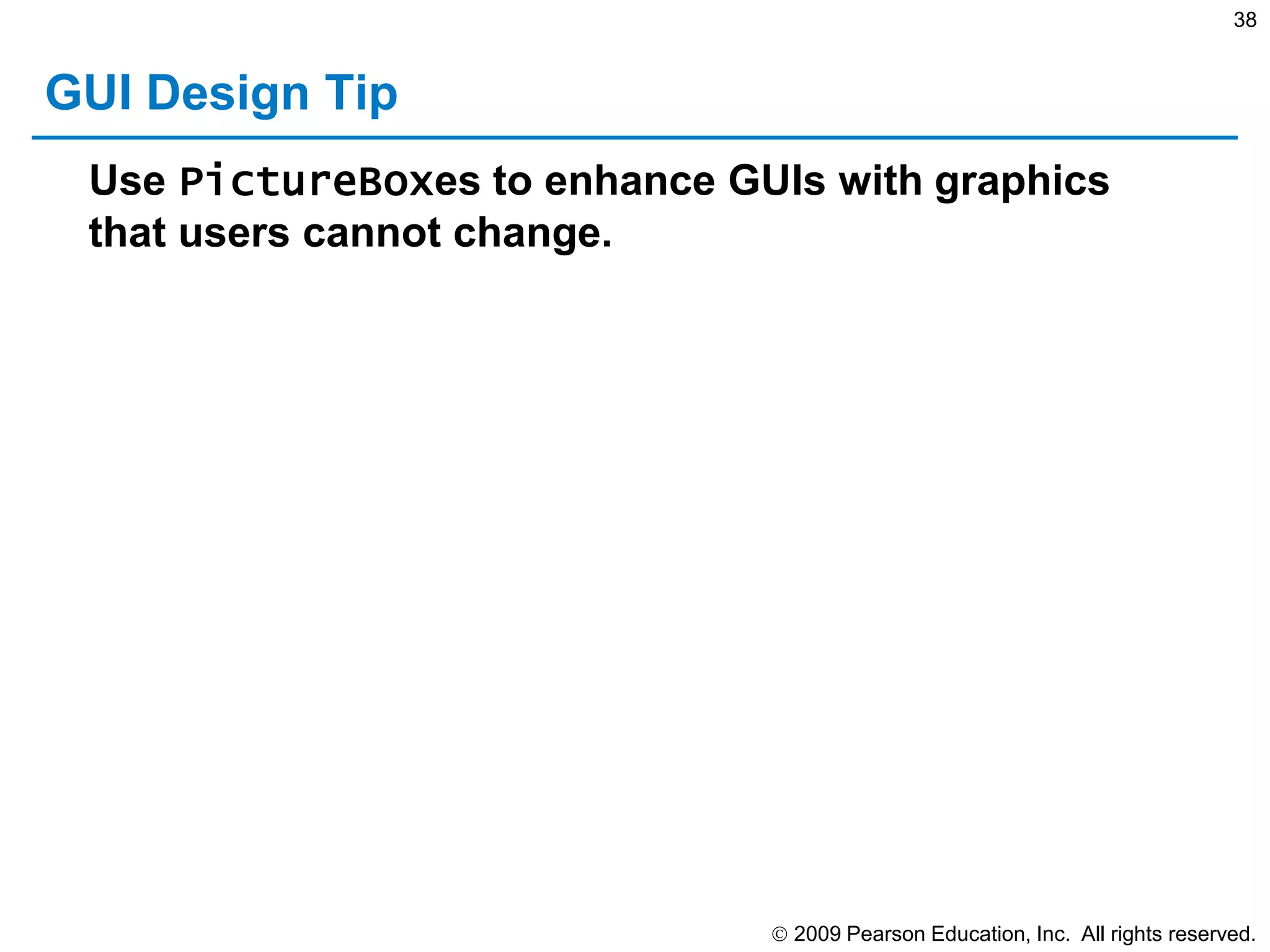 38

GUI Design Tip

Use PictureBoxes to enhance GUIs with graphics that users cannot change.

© 2009 Pearson Education, Inc. All rights reserved.